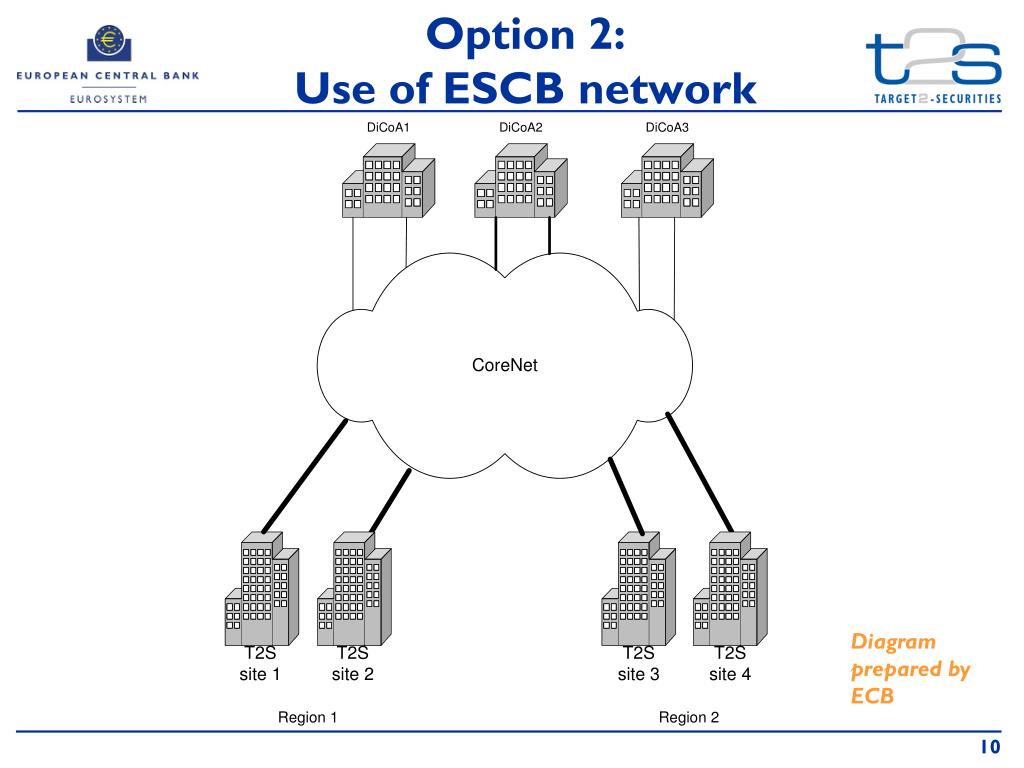 EUROPEAN CENTRAL BANK
EUROSYSTEM

Option 2:
Use of ESCB network

t2s
TARGET2-SECURITIES

DiCoA1
DiCoA2
DiCoA3

CoreNet

T2S
site 1

T2S
site 2

T2S
site 3

T2S
site 4

Region 1

Region 2

Diagram prepared by ECB

10